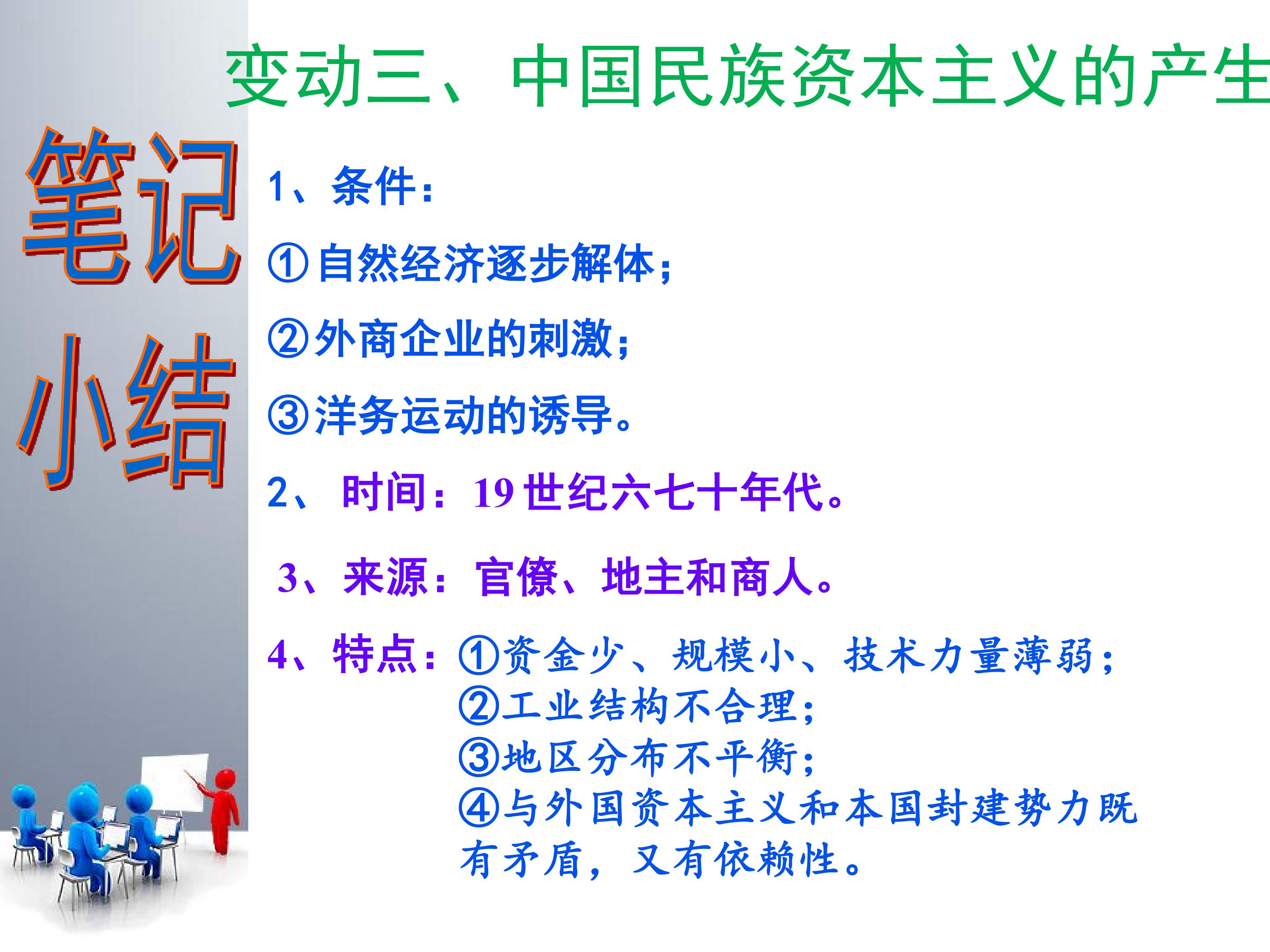 变动三、中国民族资本主义的产生

笔记小结

1、条件：

①自然经济逐步解体；

②外商企业的刺激；

③洋务运动的诱导。

2、 时间：19世纪六七十年代。

3、来源：官僚、地主和商人。

4、特点：①资金少、规模小、技术力量薄弱；
②工业结构不合理；
③地区分布不平衡；
④与外国资本主义和本国封建势力既有矛盾，又有依赖性。